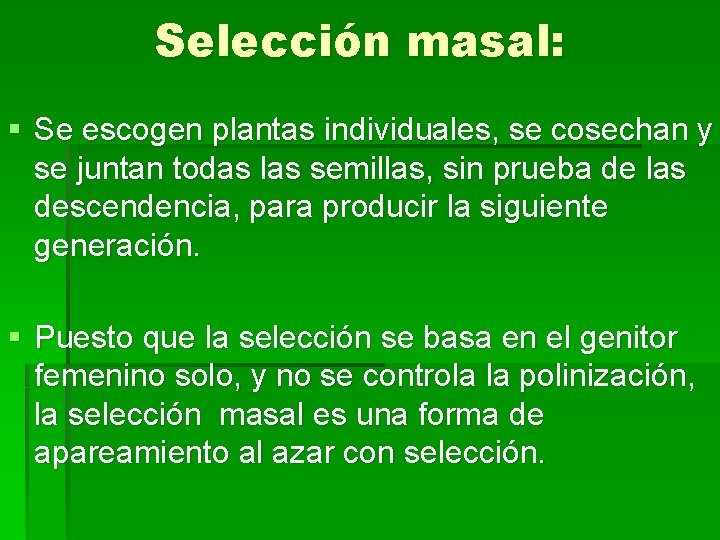 Selección masal:

▪ Se escogen plantas individuales, se cosechan y se juntan todas las semillas, sin prueba de las descendencia, para producir la siguiente generación.

▪ Puesto que la selección se basa en el genitor femenino solo, y no se controla la polinización, la selección masal es una forma de apareamiento al azar con selección.